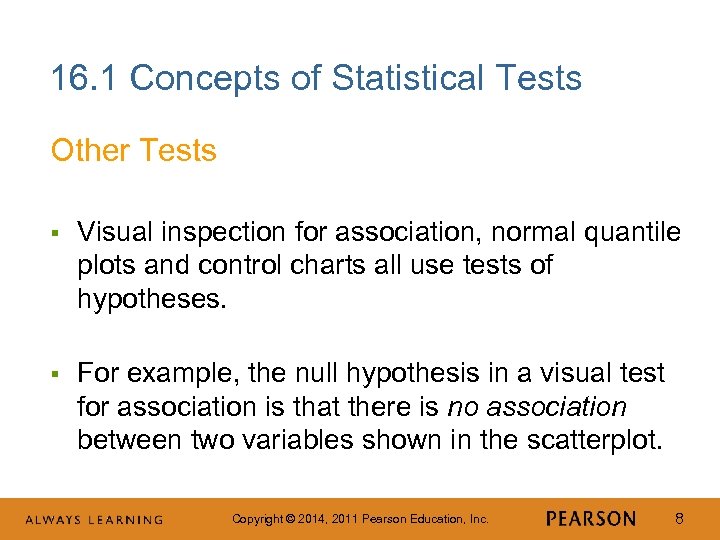 16.1 Concepts of Statistical Tests

Other Tests

▪ Visual inspection for association, normal quantile plots and control charts all use tests of hypotheses.

▪ For example, the null hypothesis in a visual test for association is that there is no association between two variables shown in the scatterplot.

ALWAYS LEARNING Copyright © 2014, 2011 Pearson Education, Inc. PEARSON 8